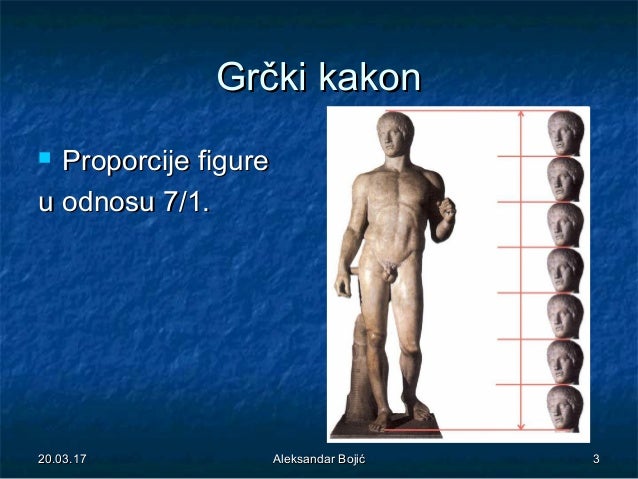 Grčki kakon

Proporcije figure u odnosu 7/1.

20.03.17 Aleksandar Bojić 3